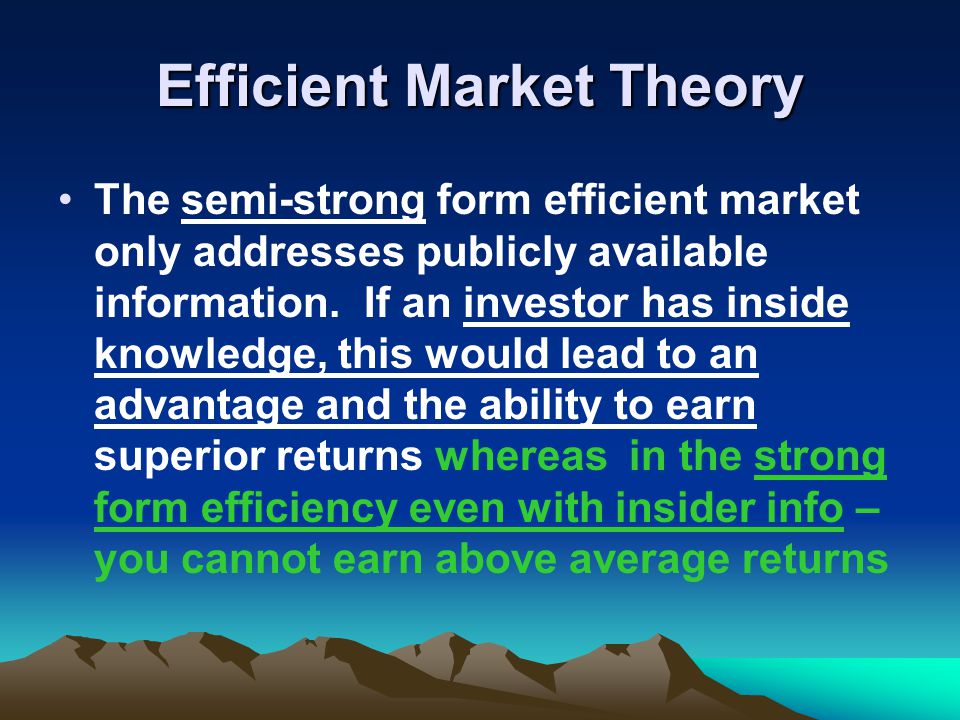 Efficient Market Theory

• The semi-strong form efficient market only addresses publicly available information. If an investor has inside knowledge, this would lead to an advantage and the ability to earn superior returns whereas in the strong form efficiency even with insider info – you cannot earn above average returns